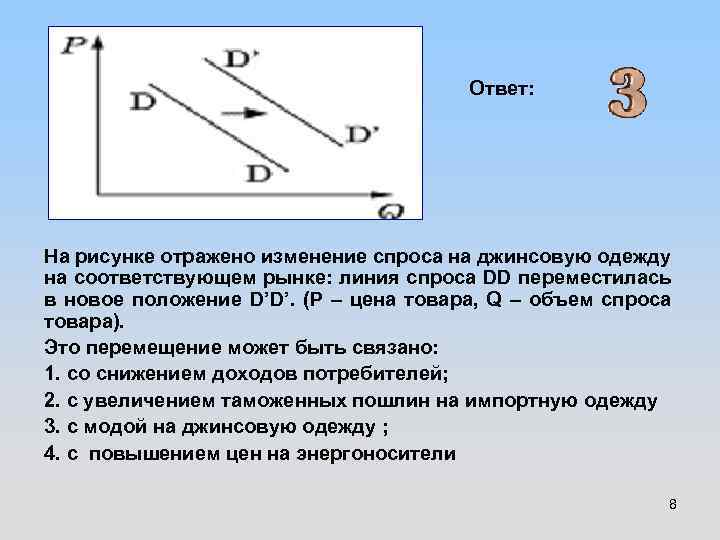 P
D'
D
D'
D
Q

Ответ:

3

На рисунке отражено изменение спроса на джинсовую одежду на соответствующем рынке: линия спроса DD переместилась в новое положение D'D'. (P – цена товара, Q – объем спроса товара).

Это перемещение может быть связано:

1. со снижением доходов потребителей;

2. с увеличением таможенных пошлин на импортную одежду

3. с модой на джинсовую одежду ;

4. с повышением цен на энергоносители

8